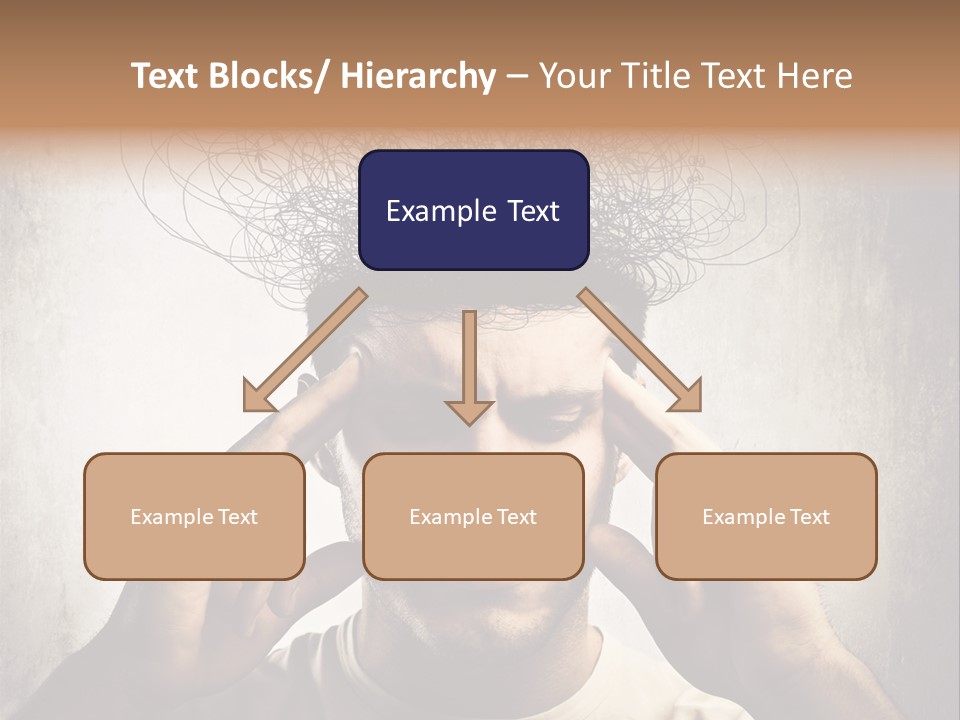 Text Blocks/ Hierarchy – Your Title Text Here

Example Text

Example Text

Example Text

Example Text